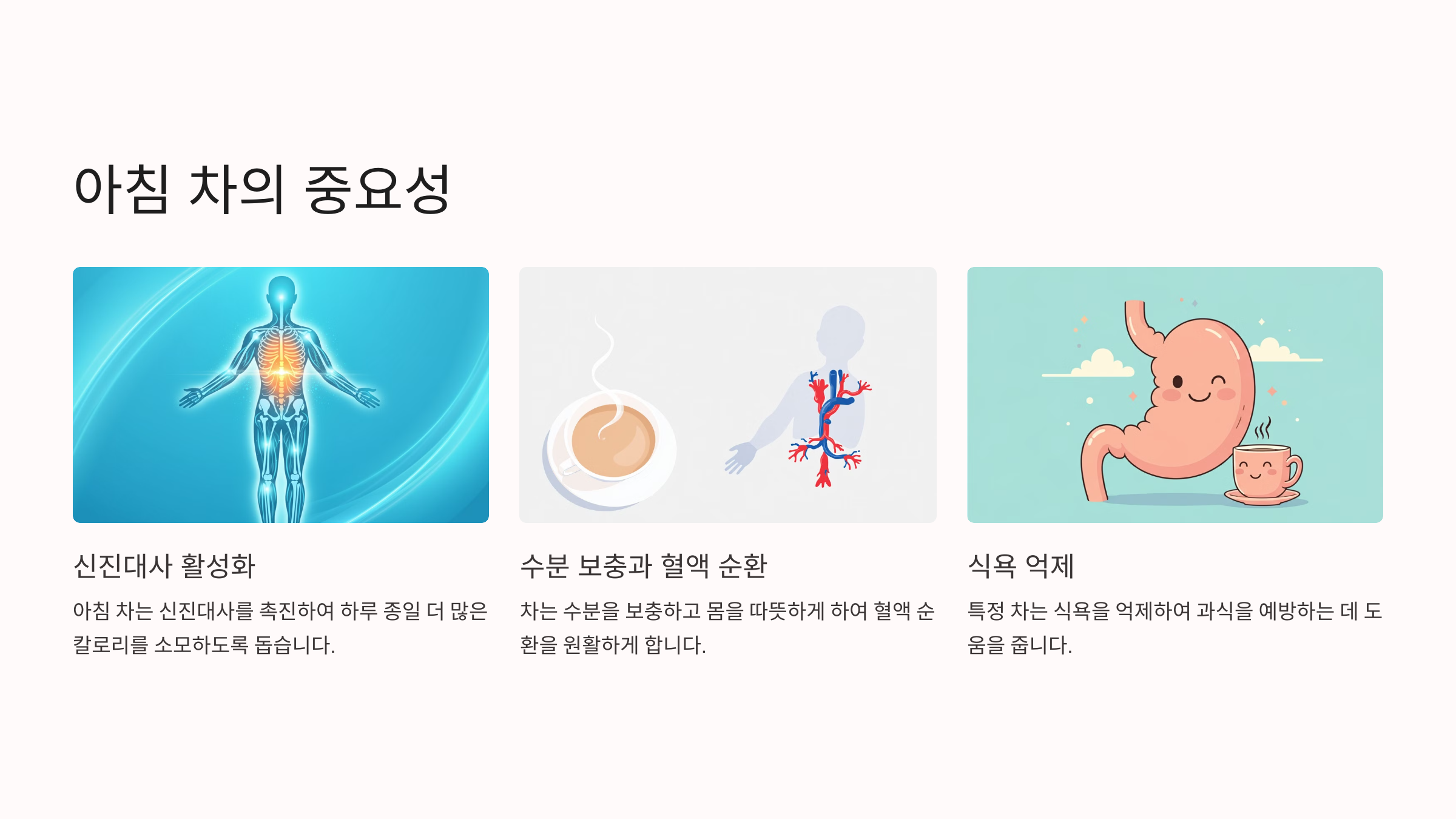 아침 차의 중요성

신진대사 활성화

아침 차는 신진대사를 촉진하여 하루 종일 더 많은 칼로리를 소모하도록 돕습니다.

수분 보충과 혈액 순환

차는 수분을 보충하고 몸을 따뜻하게 하여 혈액 순환을 원활하게 합니다.

식욕 억제

특정 차는 식욕을 억제하여 과식을 예방하는 데 도움을 줍니다.